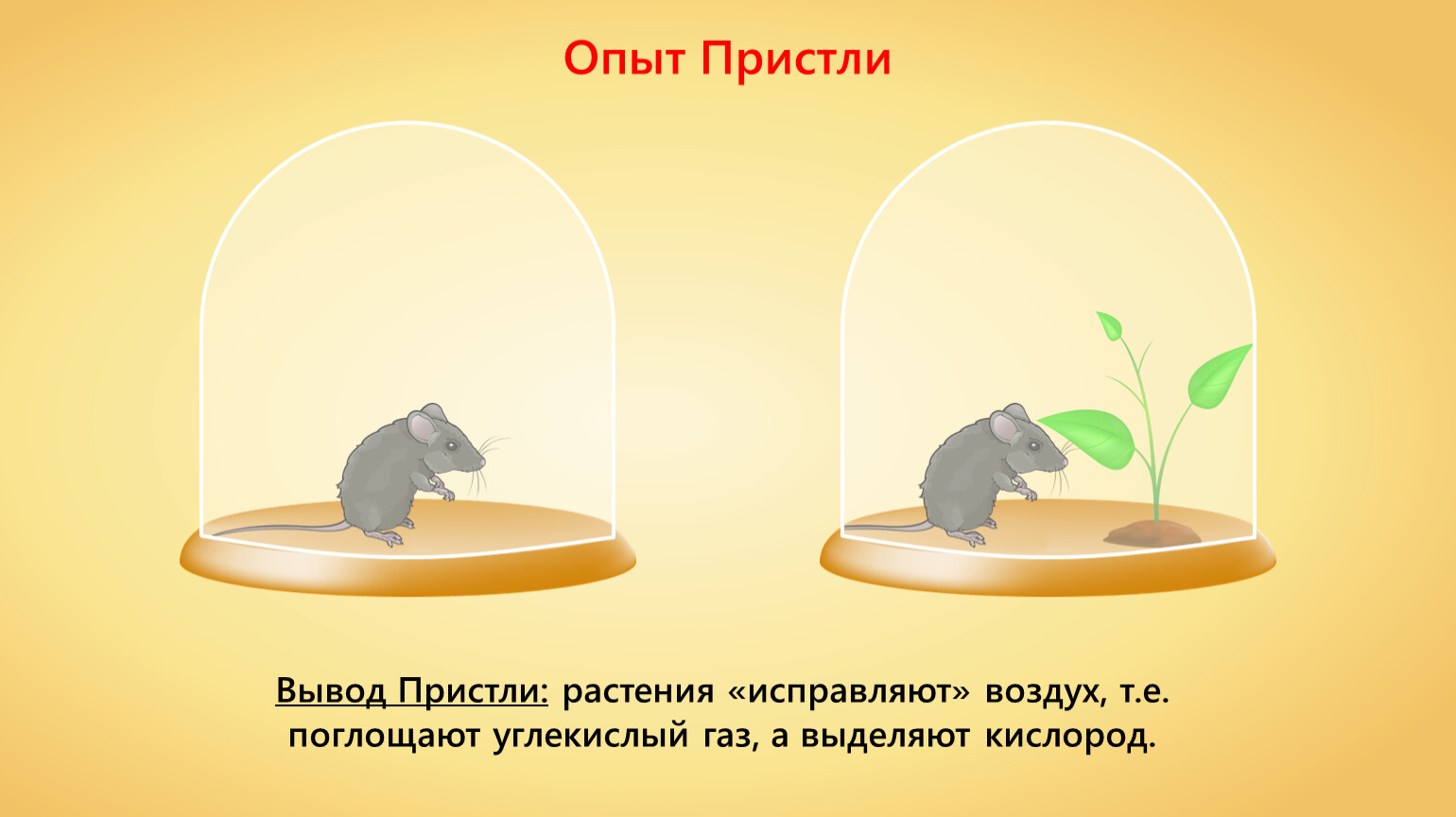 Опыт Пристли

Вывод Пристли: растения «исправляют» воздух, т.е. поглощают углекислый газ, а выделяют кислород.